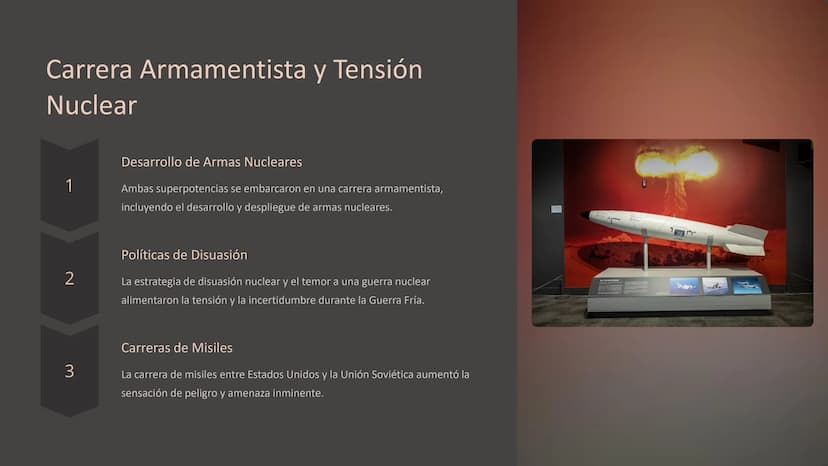 Carrera Armamentista y Tensión Nuclear

1

Desarrollo de Armas Nucleares

Ambas superpotencias se embarcaron en una carrera armamentista, incluyendo el desarrollo y despliegue de armas nucleares.

2

Políticas de Disuasión

La estrategia de disuasión nuclear y el temor a una guerra nuclear alimentaron la tensión y la incertidumbre durante la Guerra Fría.

3

Carreras de Misiles

La carrera de misiles entre Estados Unidos y la Unión Soviética aumentó la sensación de peligro y amenaza inminente.